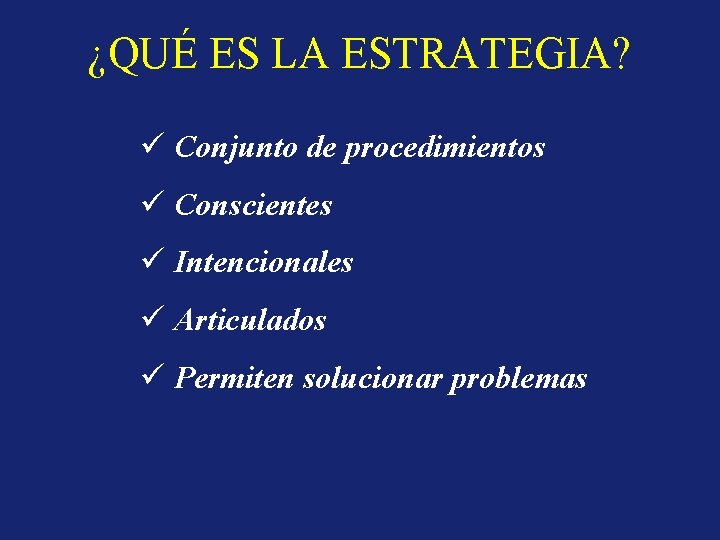 ¿QUÉ ES LA ESTRATEGIA?

✓ Conjunto de procedimientos

✓ Conscientes

✓ Intencionales

✓ Articulados

✓ Permiten solucionar problemas